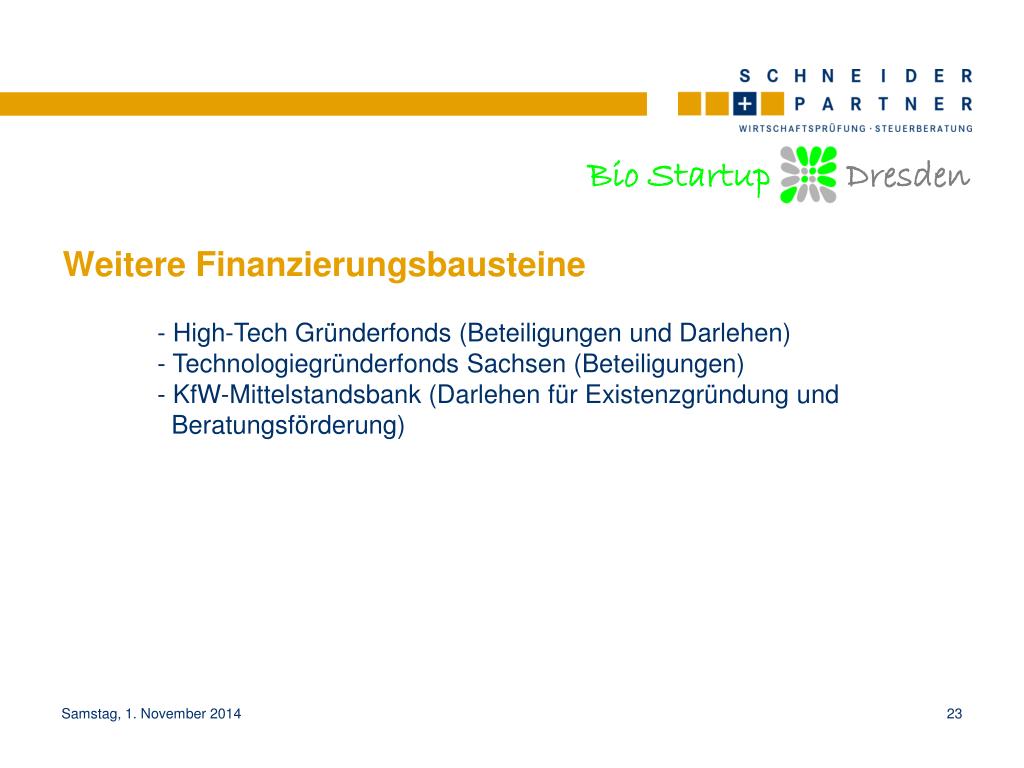 SCHNEIDER
+ PARTNER
WIRTSCHAFTSPRÜFUNG · STEUERBERATUNG

Bio Startup Dresden

Weitere Finanzierungsbausteine

- High-Tech Gründerfonds (Beteiligungen und Darlehen)
- Technologiegründerfonds Sachsen (Beteiligungen)
- KfW-Mittelstandsbank (Darlehen für Existenzgründung und Beratungsförderung)

Samstag, 1. November 2014

23